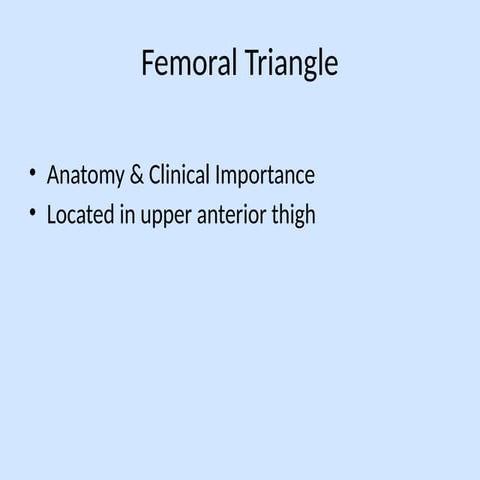 Femoral Triangle

• Anatomy & Clinical Importance
• Located in upper anterior thigh